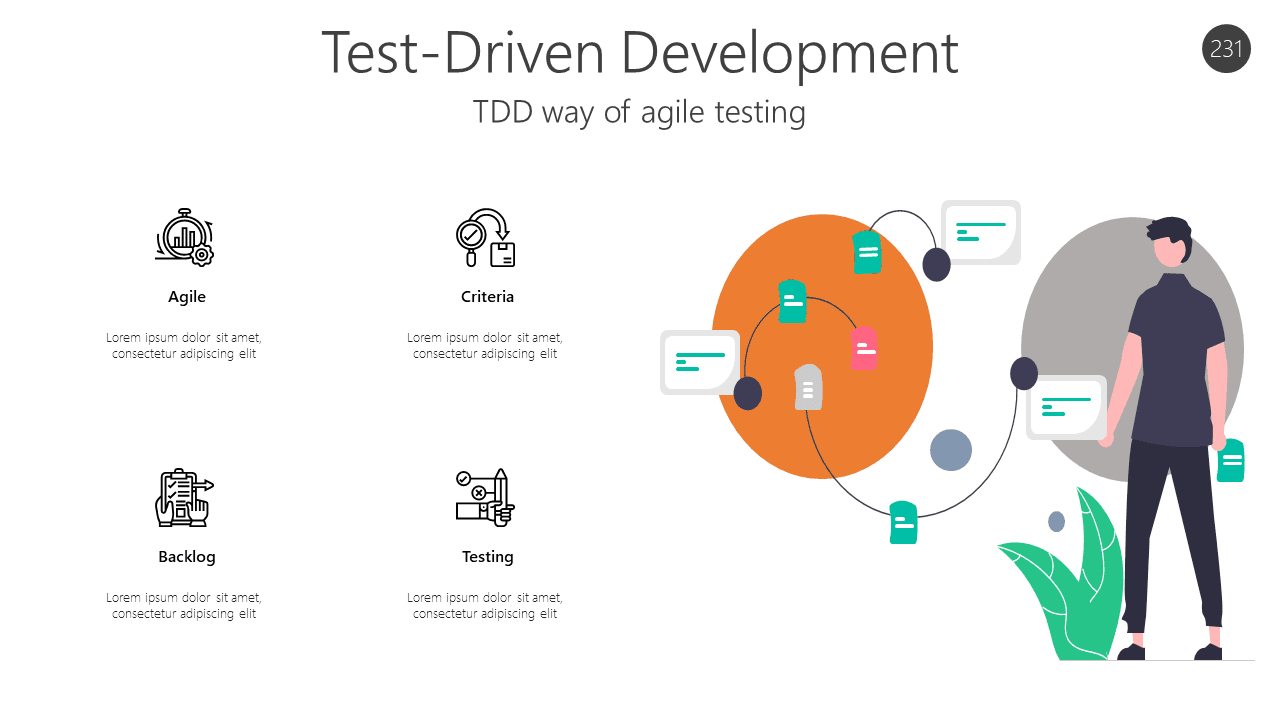 Test-Driven Development

231

TDD way of agile testing

Agile

Lorem ipsum dolor sit amet, consectetur adipiscing elit

Criteria

Lorem ipsum dolor sit amet, consectetur adipiscing elit

Backlog

Lorem ipsum dolor sit amet, consectetur adipiscing elit

Testing

Lorem ipsum dolor sit amet, consectetur adipiscing elit